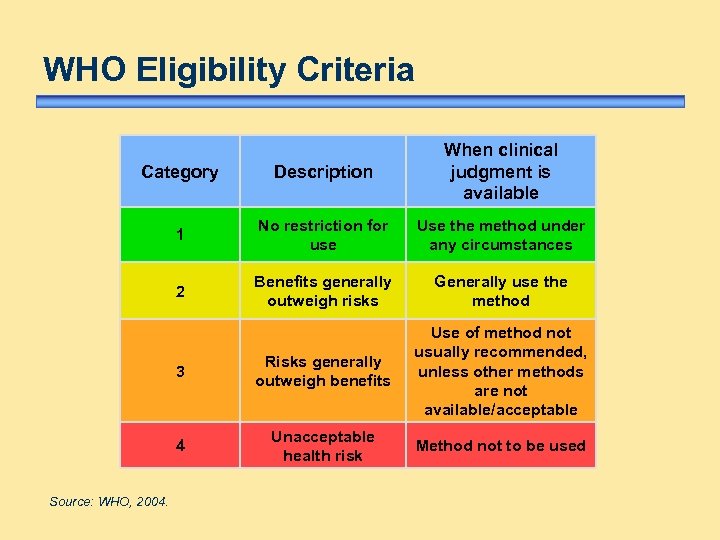 WHO Eligibility Criteria

| Category | Description | When clinical judgment is available |
|---|---|---|
| 1 | No restriction for use | Use the method under any circumstances |
| 2 | Benefits generally outweigh risks | Generally use the method |
| 3 | Risks generally outweigh benefits | Use of method not usually recommended, unless other methods are not available/acceptable |
| 4 | Unacceptable health risk | Method not to be used |

Source: WHO, 2004.